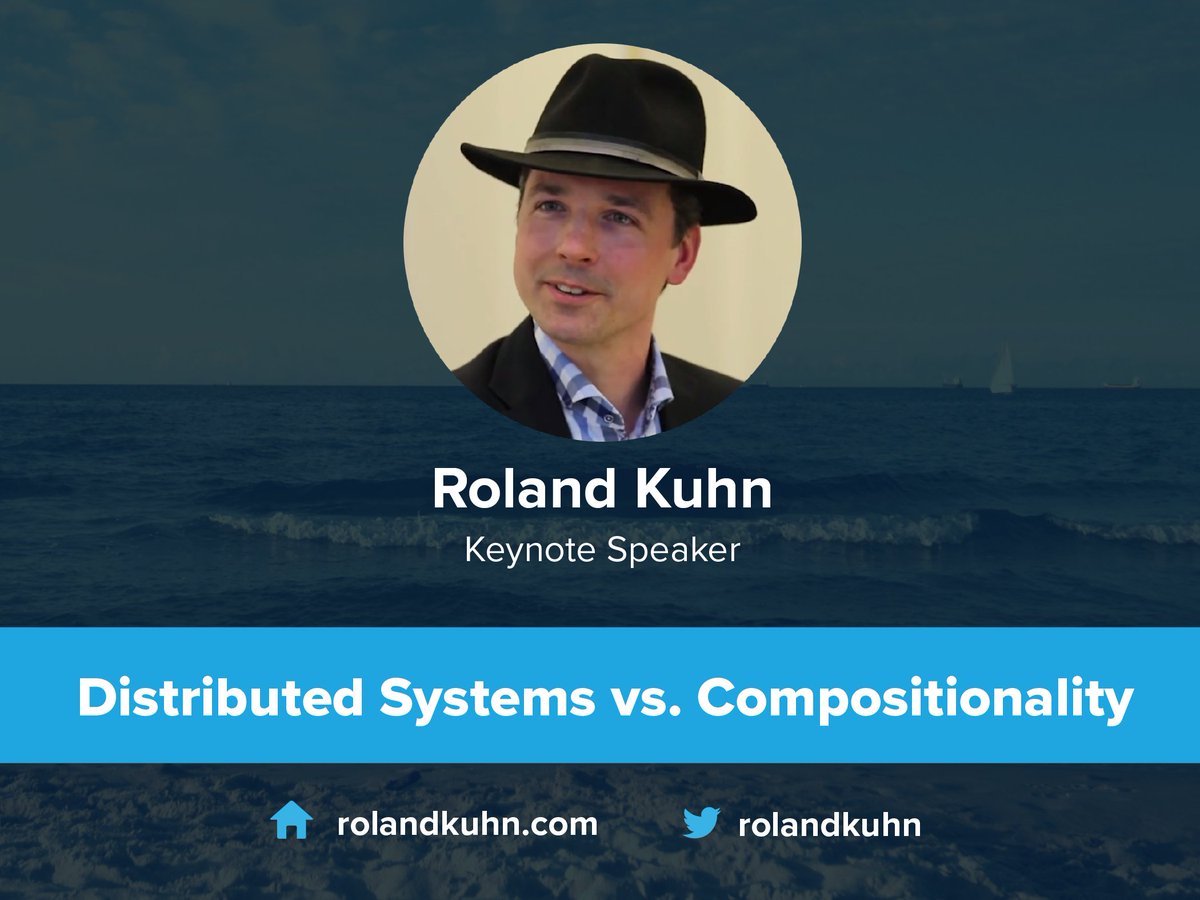 Roland Kuhn
Keynote Speaker

Distributed Systems vs. Compositionality

rolandkuhn.com rolandkuhn